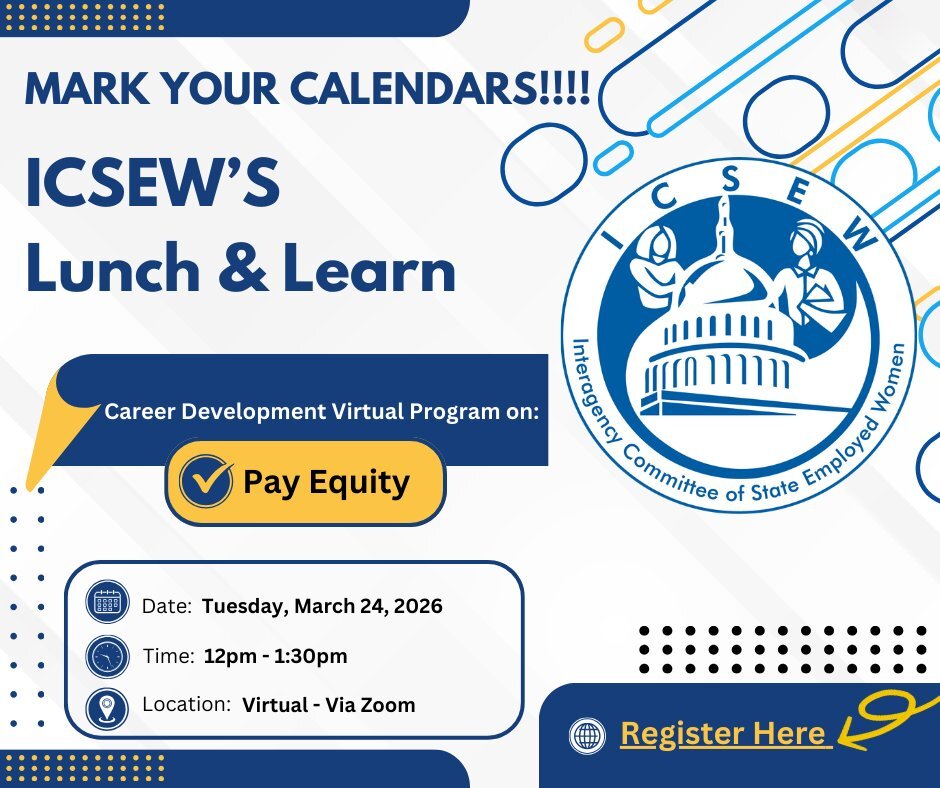 MARK YOUR CALENDARS!!!!

ICSEW'S
Lunch & Learn

ICSEW
Interagency Committee of State Employed Women

Career Development Virtual Program on:

Pay Equity

Date: Tuesday, March 24, 2026

Time: 12pm - 1:30pm

Location: Virtual - Via Zoom

Register Here